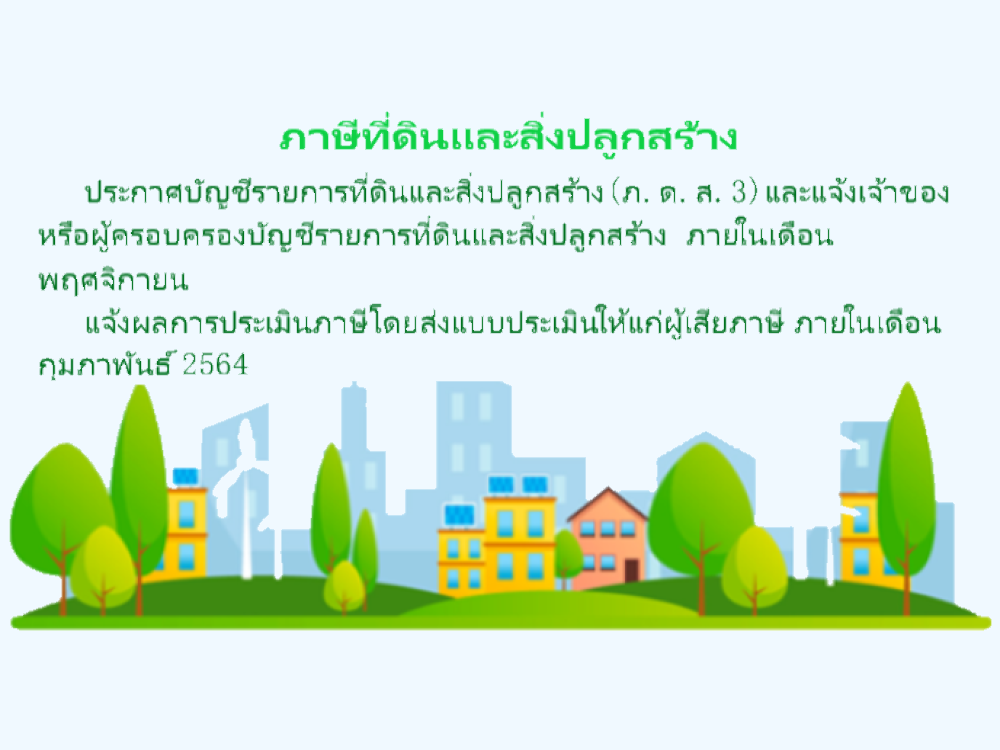 ภาษีที่ดินและสิ่งปลูกสร้าง

ประกาศบัญชีรายการที่ดินและสิ่งปลูกสร้าง (ภ. ด. ส. 3) และแจ้งเจ้าของหรือผู้ครอบครองบัญชีรายการที่ดินและสิ่งปลูกสร้าง ภายในเดือนพฤศจิกายน

แจ้งผลการประเมินภาษีโดยส่งแบบประเมินให้แก่ผู้เสียภาษี ภายในเดือนกุมภาพันธ์ 2564